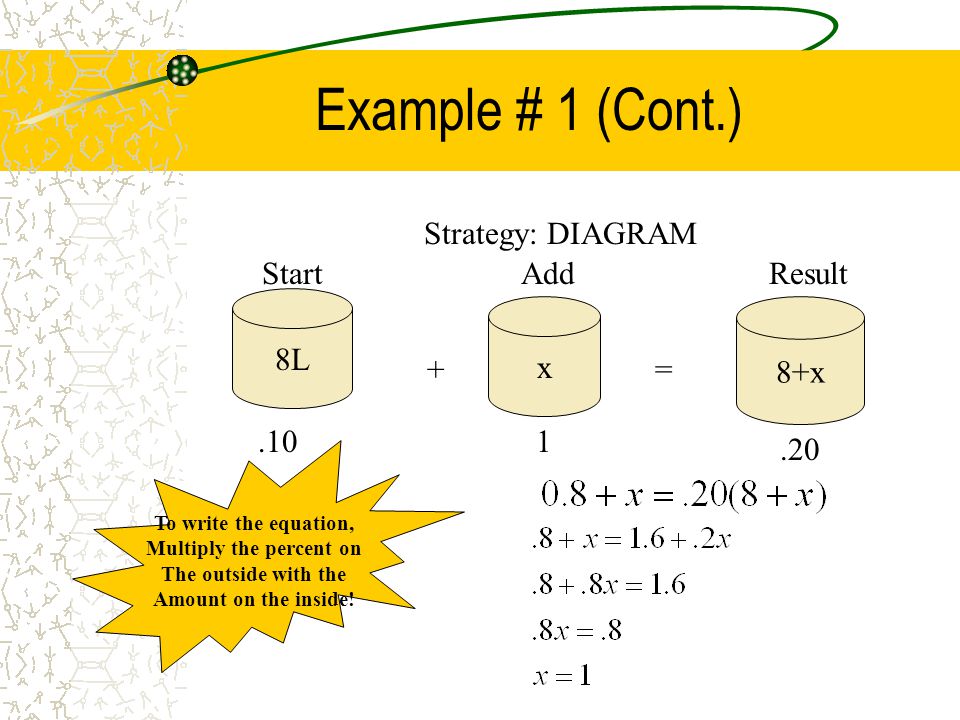 Example # 1 (Cont.)

Strategy: DIAGRAM

Start

8L

.10

+

Add

x

1

=

Result

8+x

.20

To write the equation, Multiply the percent on The outside with the Amount on the inside!

$0.8 + x = .20(8 + x)$

$.8 + x = 1.6 + .2x$

$.8 + .8x = 1.6$

$.8x = .8$

$x = 1$